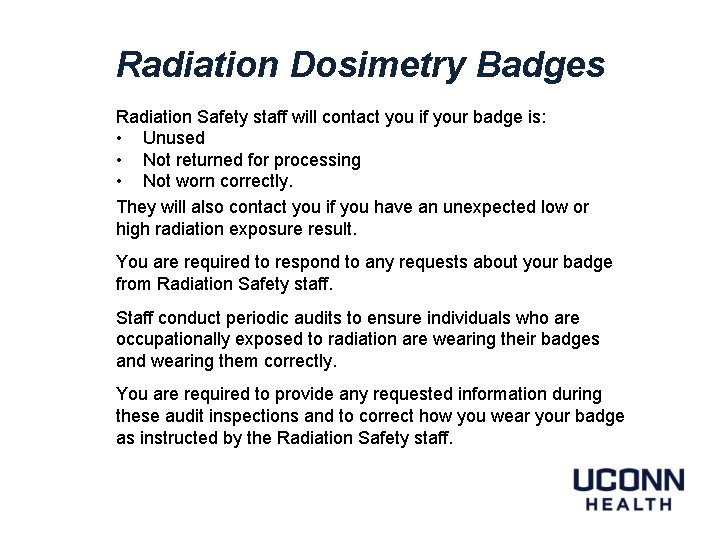 Radiation Dosimetry Badges

Radiation Safety staff will contact you if your badge is:
• Unused
• Not returned for processing
• Not worn correctly.

They will also contact you if you have an unexpected low or high radiation exposure result.

You are required to respond to any requests about your badge from Radiation Safety staff.

Staff conduct periodic audits to ensure individuals who are occupationally exposed to radiation are wearing their badges and wearing them correctly.

You are required to provide any requested information during these audit inspections and to correct how you wear your badge as instructed by the Radiation Safety staff.

UCONN
HEALTH